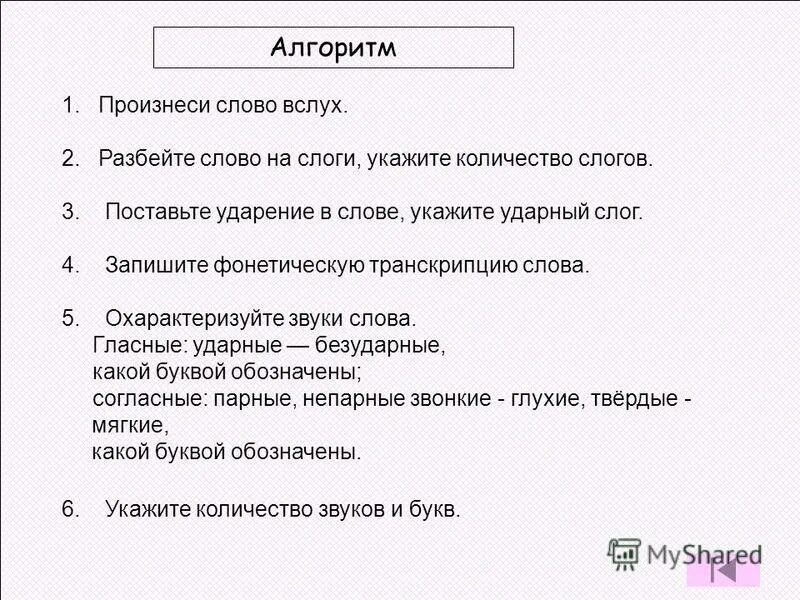 Алгоритм

1. Произнеси слово вслух.

2. Разбейте слово на слоги, укажите количество слогов.

3. Поставьте ударение в слове, укажите ударный слог.

4. Запишите фонетическую транскрипцию слова.

5. Охарактеризуйте звуки слова.
Гласные: ударные — безударные, какой буквой обозначены;
согласные: парные, непарные звонкие - глухие, твёрдые - мягкие,
какой буквой обозначены.

6. Укажите количество звуков и букв.

MyShared